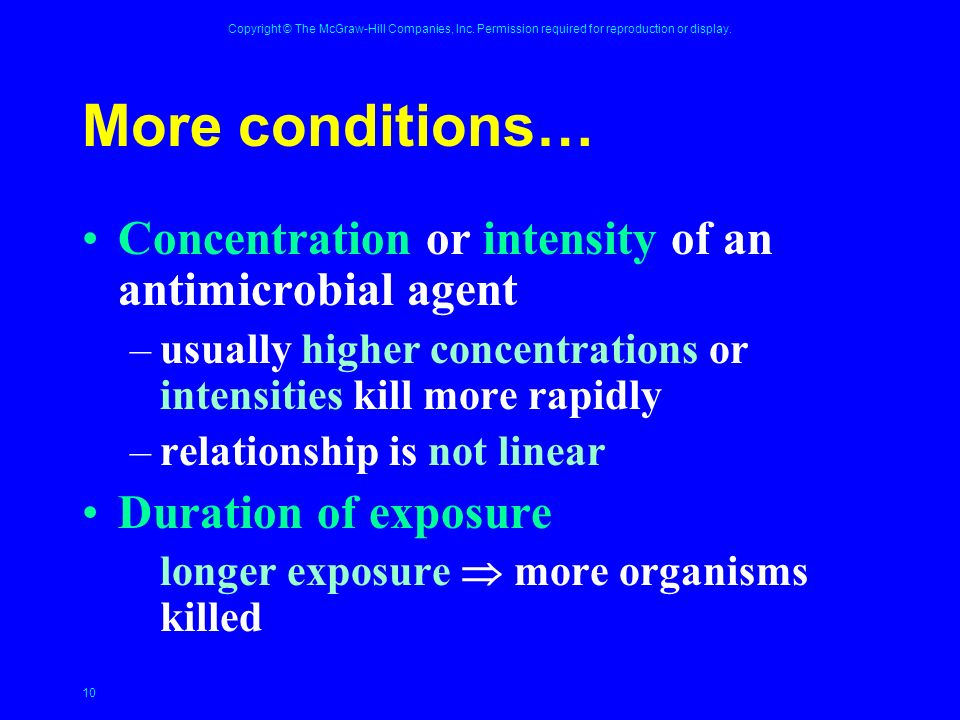 Copyright © The McGraw-Hill Companies, Inc. Permission required for reproduction or display.

More conditions…

• Concentration or intensity of an antimicrobial agent

– usually higher concentrations or intensities kill more rapidly

– relationship is not linear

• Duration of exposure

longer exposure $\Rightarrow$ more organisms killed

10